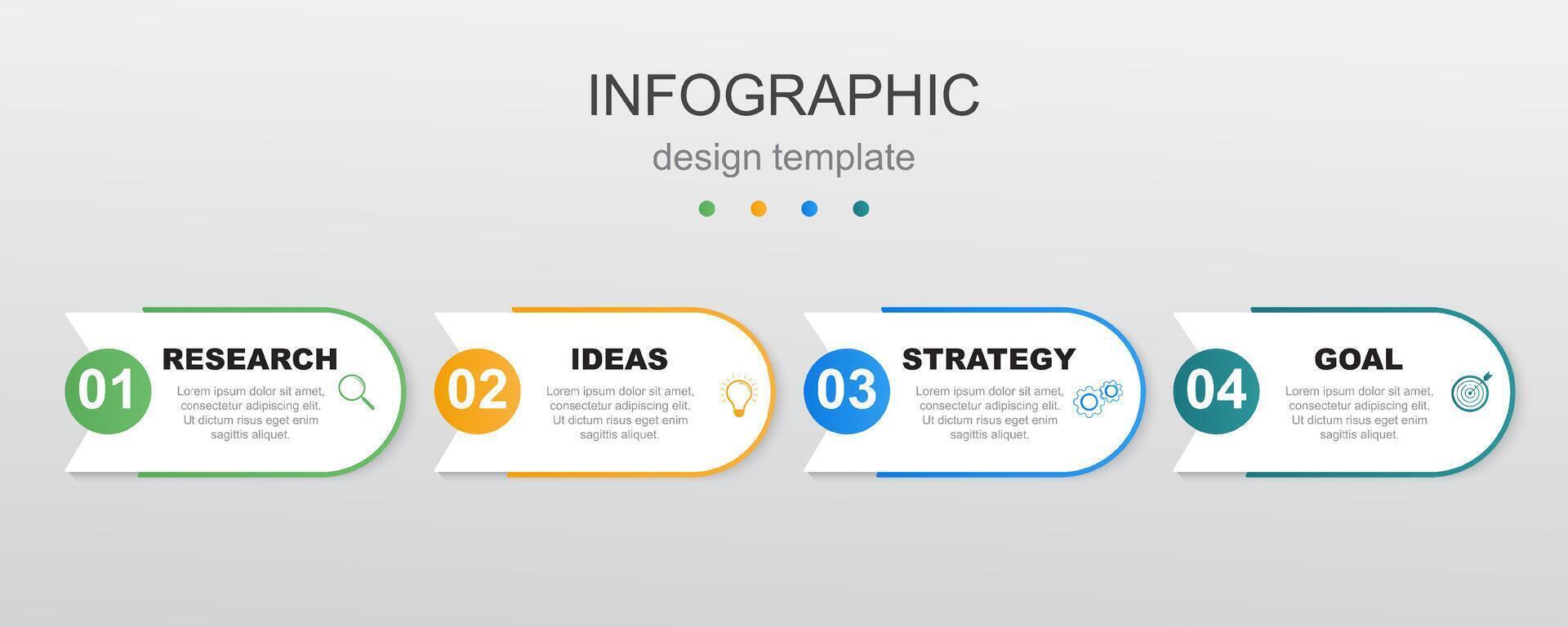 INFOGRAPHIC

design template

01

RESEARCH

Lorem ipsum dolor sit amet, consectetur adipiscing elit. Ut dictum risus eget enim sagittis aliquet.

02

IDEAS

Lorem ipsum dolor sit amet, consectetur adipiscing elit. Ut dictum risus eget enim sagittis aliquet.

03

STRATEGY

Lorem ipsum dolor sit amet, consectetur adipiscing elit. Ut dictum risus eget enim sagittis aliquet.

04

GOAL

Lorem ipsum dolor sit amet, consectetur adipiscing elit. Ut dictum risus eget enim sagittis aliquet.